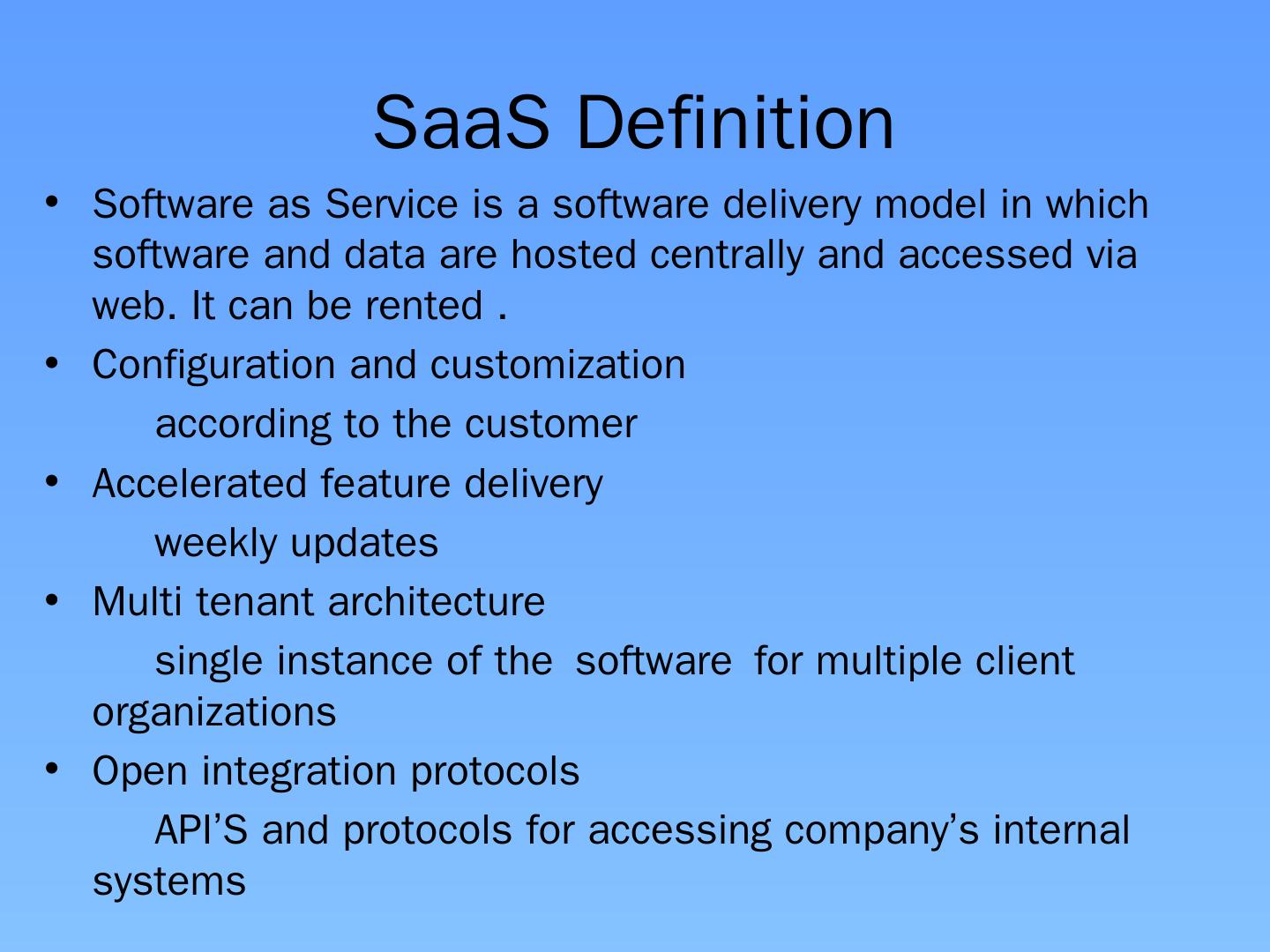 SaaS Definition

• Software as Service is a software delivery model in which software and data are hosted centrally and accessed via web. It can be rented .
• Configuration and customization
according to the customer
• Accelerated feature delivery
weekly updates
• Multi tenant architecture
single instance of the software for multiple client organizations
• Open integration protocols
API’S and protocols for accessing company’s internal systems